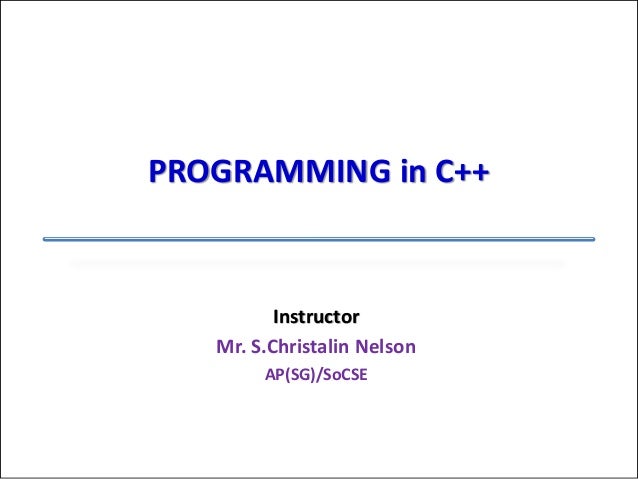 PROGRAMMING in C++

Instructor
Mr. S.Christalin Nelson
AP(SG)/SoCSE